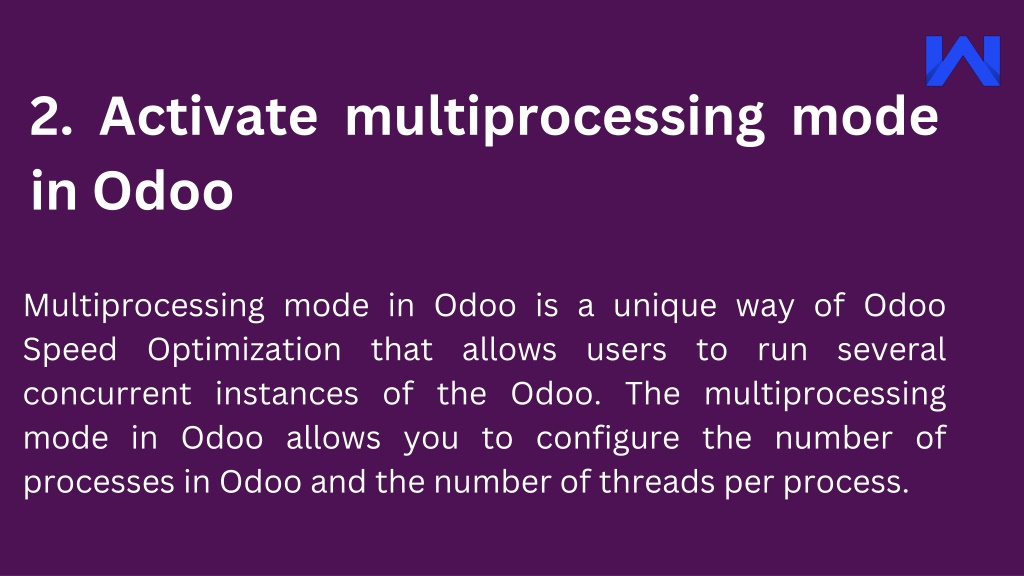 2. Activate multiprocessing mode in Odoo

Multiprocessing mode in Odoo is a unique way of Odoo Speed Optimization that allows users to run several concurrent instances of the Odoo. The multiprocessing mode in Odoo allows you to configure the number of processes in Odoo and the number of threads per process.